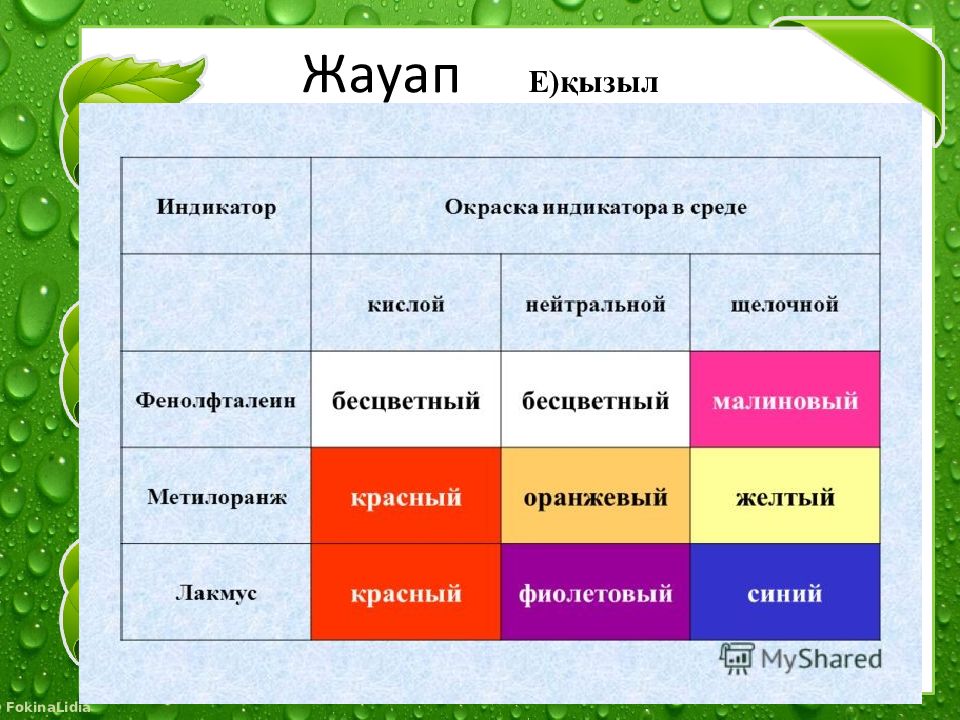 Жауап Е)қызыл

| Индикатор | Окраска индикатора в среде | | |
|---|---|---|---|
| | кислой | нейтральной | щелочной |
| Фенолфталеин | бесцветный | бесцветный | малиновый |
| Метилоранж | красный | оранжевый | желтый |
| Лакмус | красный | фиолетовый | синий |

MyShared

FokinaLidia